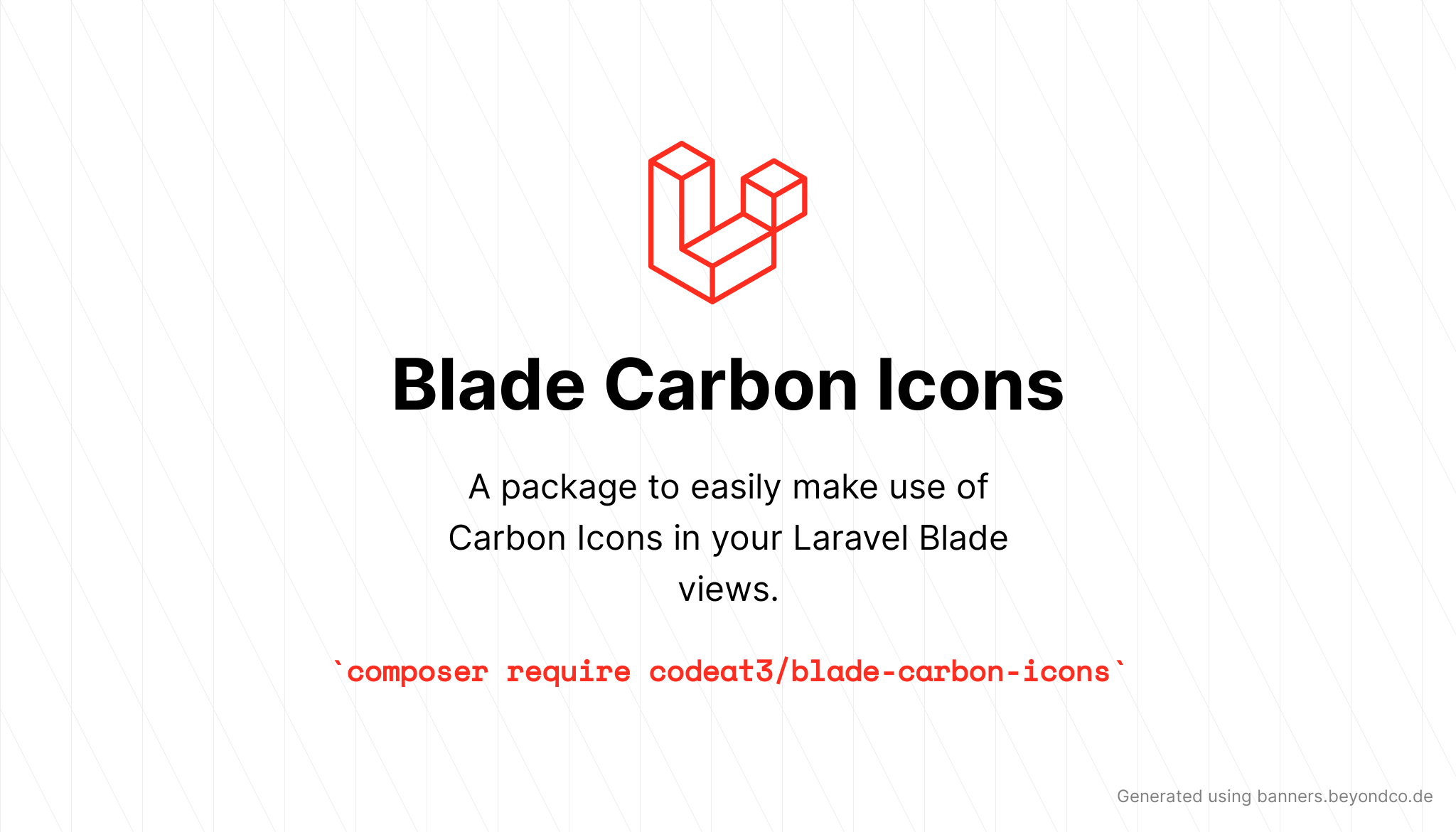 Blade Carbon Icons

A package to easily make use of Carbon Icons in your Laravel Blade views.

`composer require codeat3/blade-carbon-icons`

Generated using banners.beyondco.de